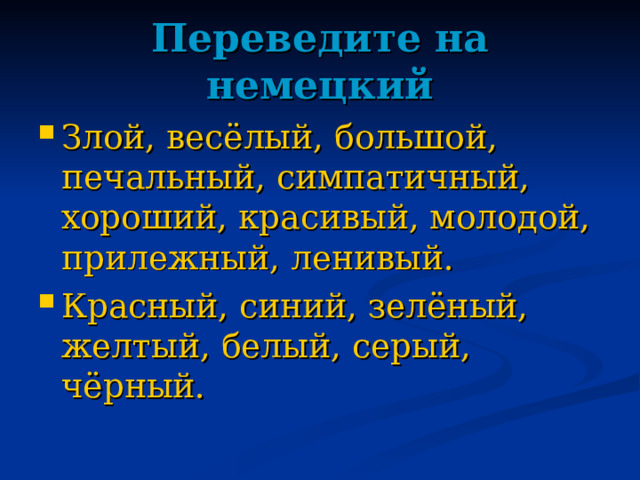 Переведите на немецкий

Злой, весёлый, большой, печальный, симпатичный, хороший, красивый, молодой, прилежный, ленивый.

Красный, синий, зелёный, желтый, белый, серый, чёрный.